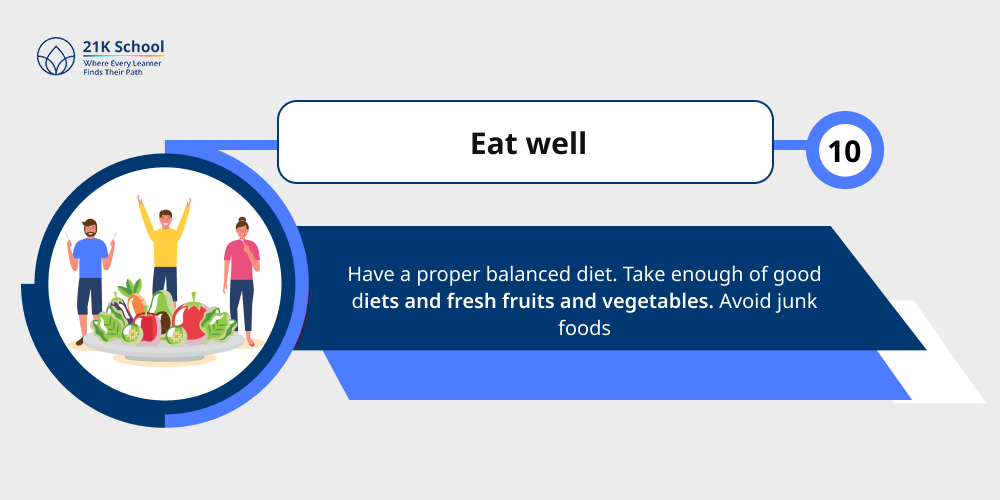 21K School
Where Every Learner Finds Their Path

Eat well

10

Have a proper balanced diet. Take enough of good diets and fresh fruits and vegetables. Avoid junk foods